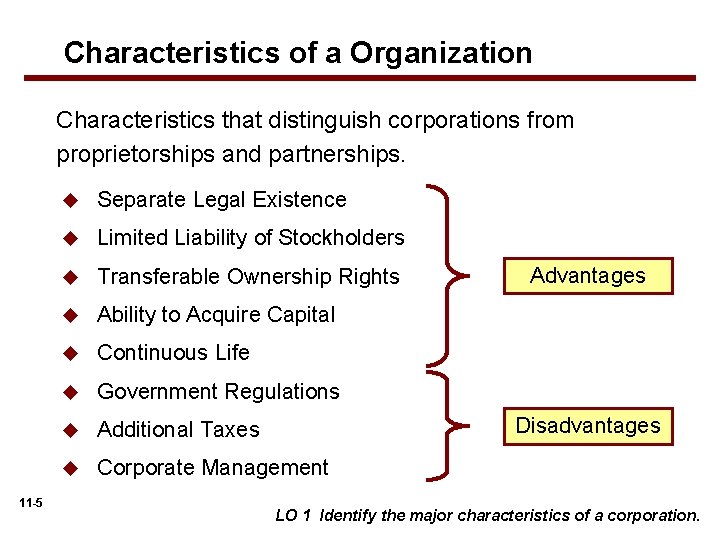 Characteristics of a Organization

Characteristics that distinguish corporations from proprietorships and partnerships.

◆ Separate Legal Existence
◆ Limited Liability of Stockholders
◆ Transferable Ownership Rights
◆ Ability to Acquire Capital
◆ Continuous Life
◆ Government Regulations
◆ Additional Taxes
◆ Corporate Management

Advantages

Disadvantages

11-5

LO 1 Identify the major characteristics of a corporation.